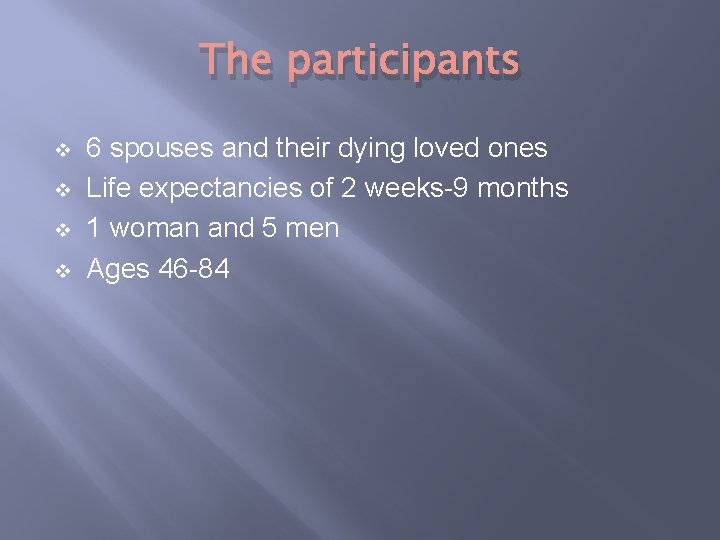 The participants

❖ 6 spouses and their dying loved ones
❖ Life expectancies of 2 weeks-9 months
❖ 1 woman and 5 men
❖ Ages 46-84